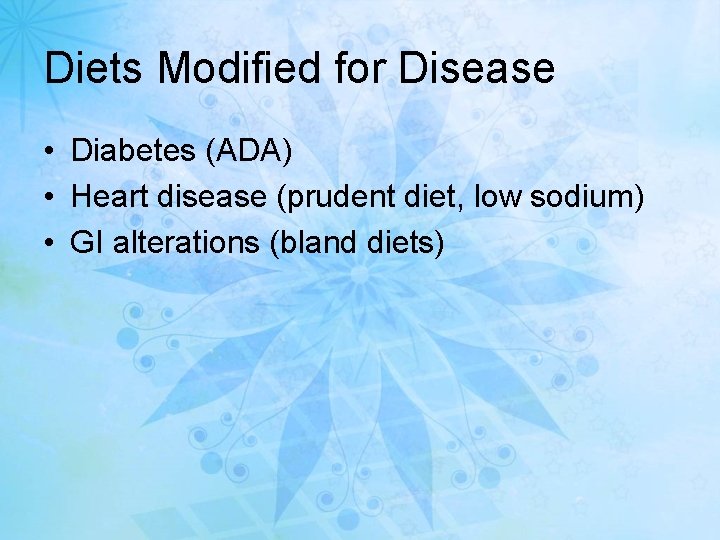 Diets Modified for Disease

• Diabetes (ADA)
• Heart disease (prudent diet, low sodium)
• GI alterations (bland diets)